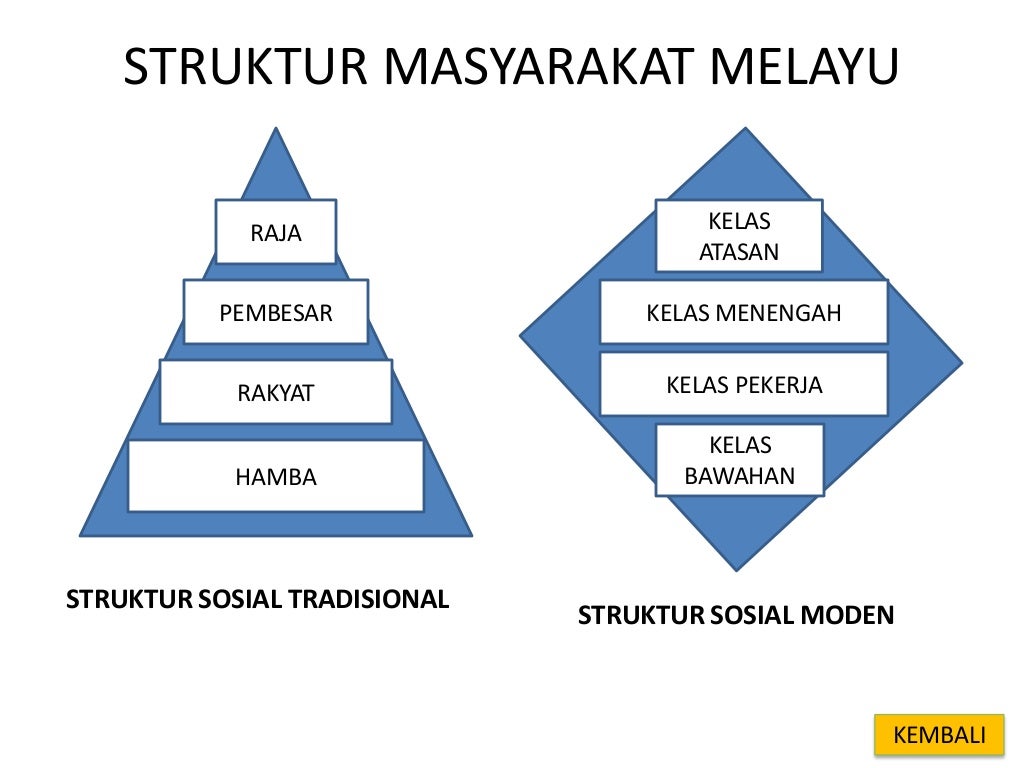 STRUKTUR MASYARAKAT MELAYU

RAJA

PEMBESAR

RAKYAT

HAMBA

STRUKTUR SOSIAL TRADISIONAL

KELAS ATASAN

KELAS MENENGAH

KELAS PEKERJA

KELAS BAWAHAN

STRUKTUR SOSIAL MODEN

KEMBALI